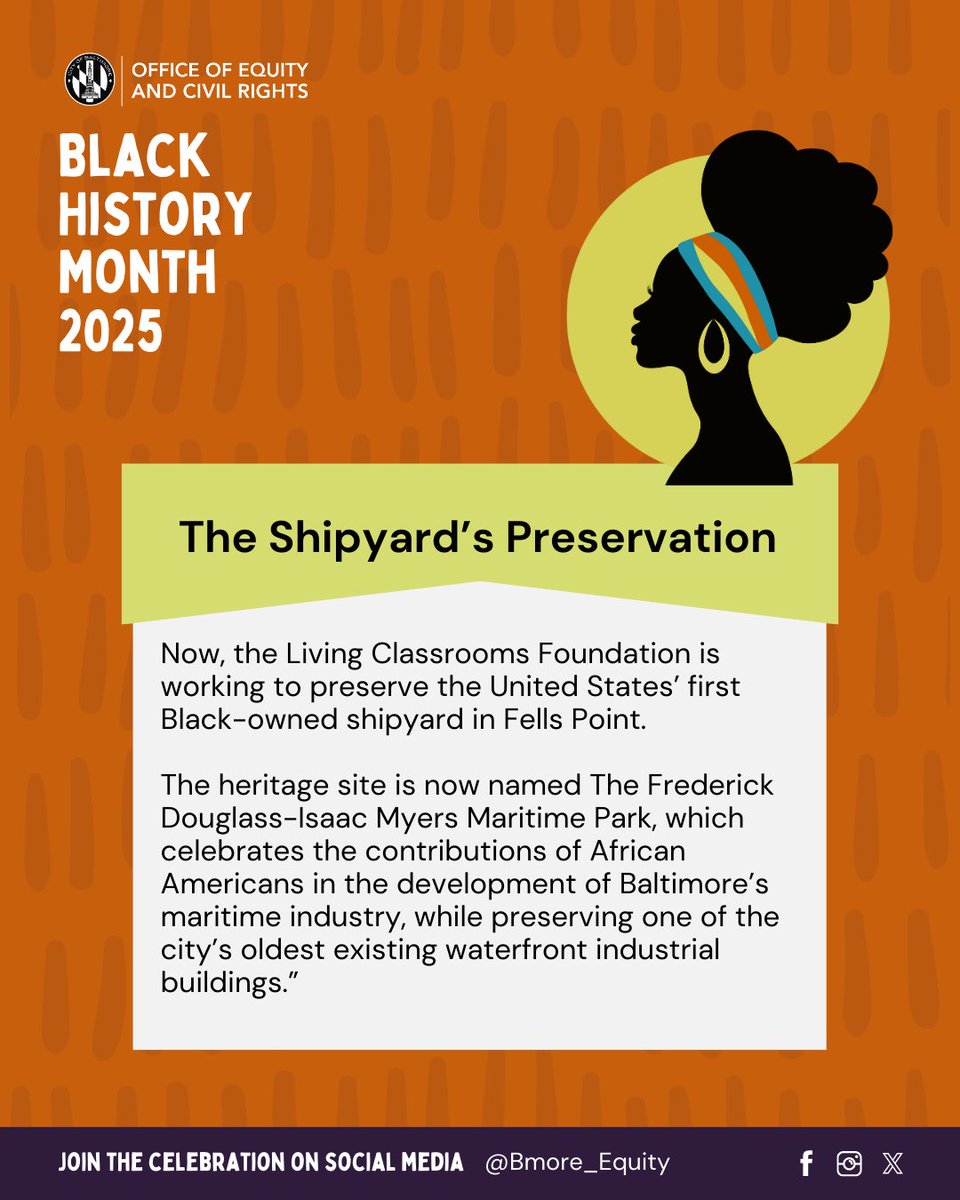 OFFICE OF EQUITY AND CIVIL RIGHTS

BLACK HISTORY MONTH 2025

The Shipyard's Preservation

Now, the Living Classrooms Foundation is working to preserve the United States' first Black-owned shipyard in Fells Point.

The heritage site is now named The Frederick Douglass-Isaac Myers Maritime Park, which celebrates the contributions of African Americans in the development of Baltimore's maritime industry, while preserving one of the city's oldest existing waterfront industrial buildings."

JOIN THE CELEBRATION ON SOCIAL MEDIA @Bmore_Equity